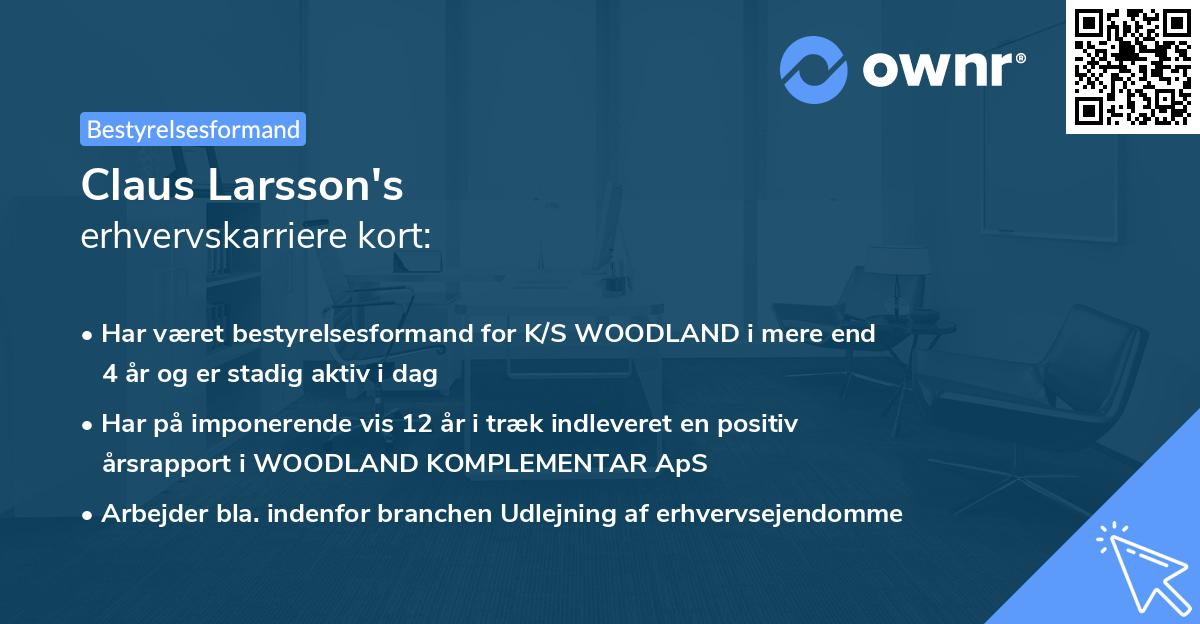 ownr®

Bestyrelsesformand

Claus Larsson's
erhvervskarriere kort:

• Har været bestyrelsesformand for K/S WOODLAND i mere end 4 år og er stadig aktiv i dag
• Har på imponerende vis 12 år i træk indleveret en positiv årsrapport i WOODLAND KOMPLEMENTAR ApS
• Arbejder bla. indenfor branchen Udlejning af erhvervsejendomme